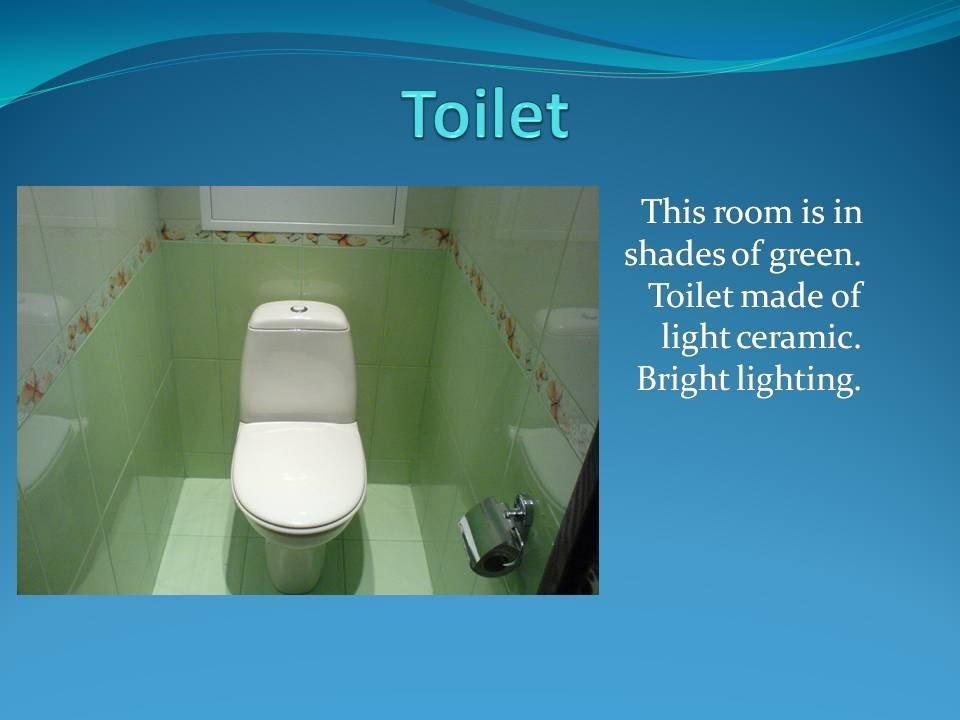 Toilet

This room is in shades of green. Toilet made of light ceramic. Bright lighting.